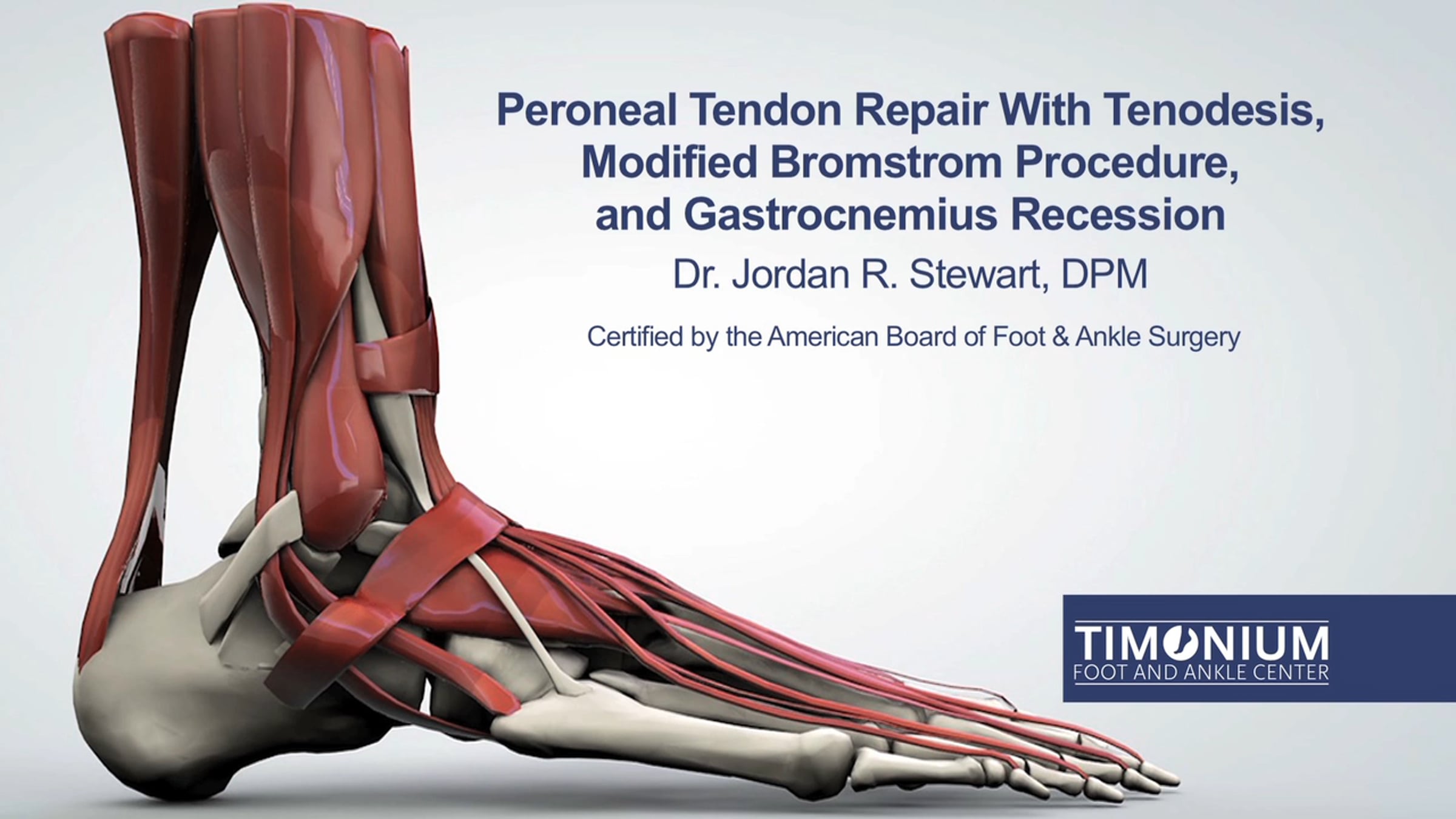 Peroneal Tendon Repair With Tenodesis, Modified Bromstrom Procedure, and Gastrocnemius Recession

Dr. Jordan R. Stewart, DPM

Certified by the American Board of Foot & Ankle Surgery

TIMONIUM
FOOT AND ANKLE CENTER